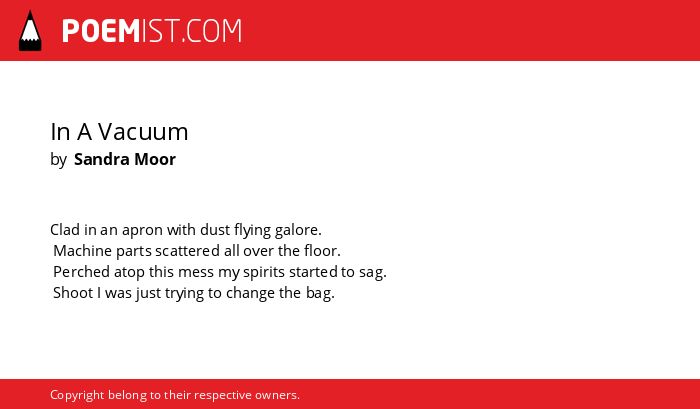 POEMIST.COM

In A Vacuum
by Sandra Moor

Clad in an apron with dust flying galore.
Machine parts scattered all over the floor.
Perched atop this mess my spirits started to sag.
Shoot I was just trying to change the bag.

Copyright belong to their respective owners.